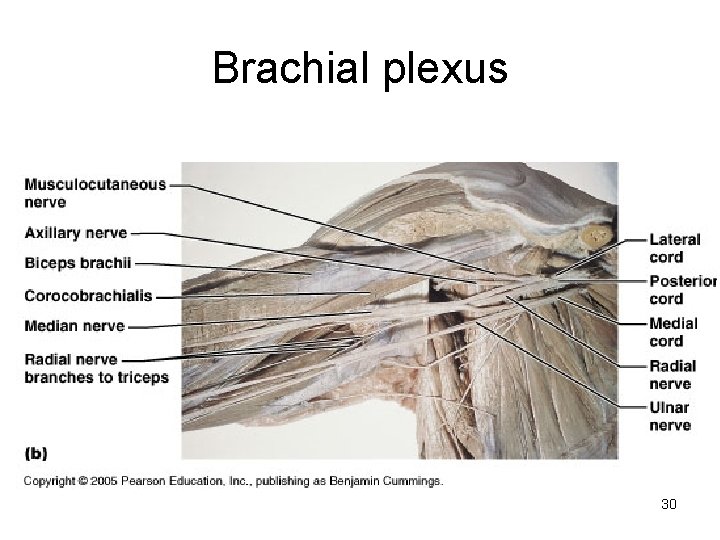 Brachial plexus

Musculocutaneous nerve

Axillary nerve

Biceps brachii

Corocobrachialis

Median nerve

Radial nerve branches to triceps

Lateral cord

Posterior cord

Medial cord

Radial nerve

Ulnar nerve

(b)

Copyright © 2005 Pearson Education, Inc., publishing as Benjamin Cummings.

30